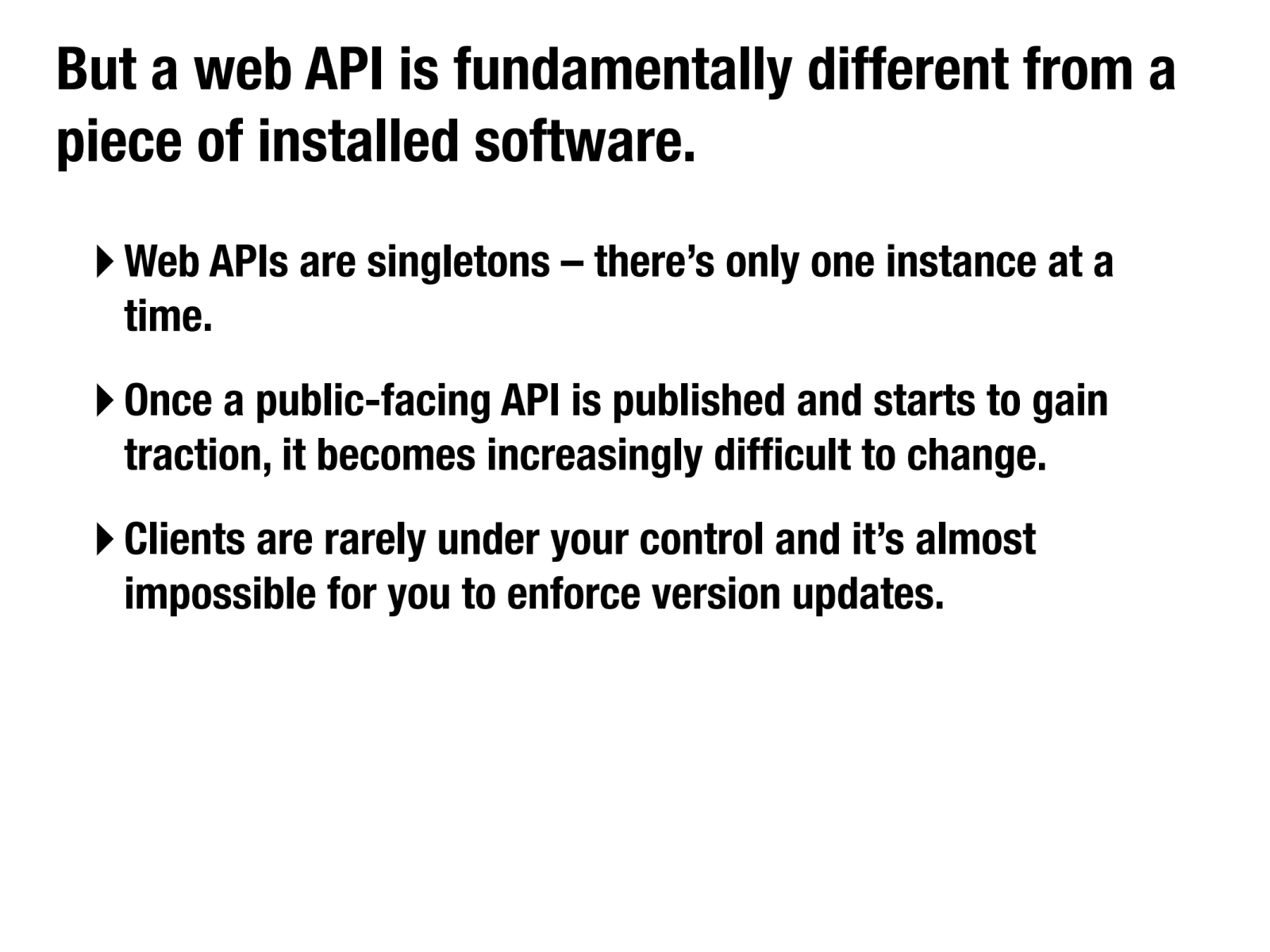 But a web API is fundamentally different from a piece of installed software.

‣ Web APIs are singletons – there’s only one instance at a time.

‣ Once a public-facing API is published and starts to gain traction, it becomes increasingly difficult to change.

‣ Clients are rarely under your control and it’s almost impossible for you to enforce version updates.